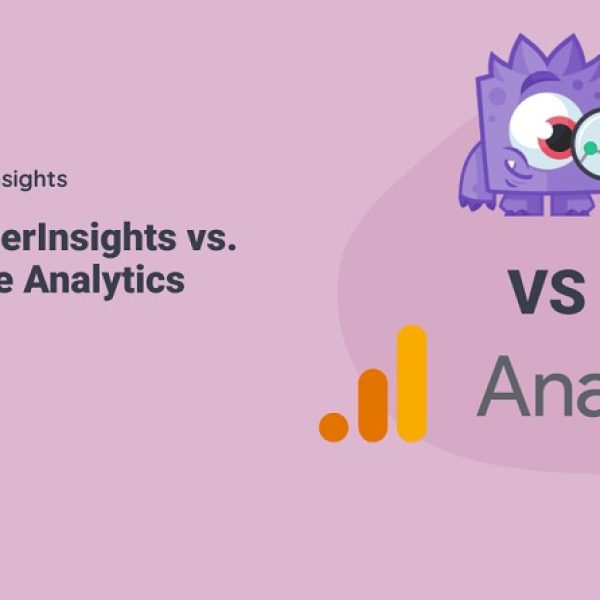 sights

erInsights vs.
e Analytics

VS

Ana